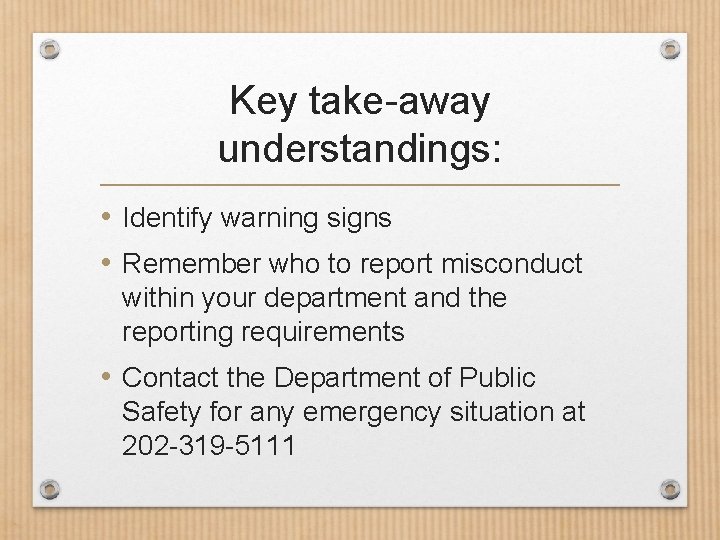 Key take-away understandings:

• Identify warning signs

• Remember who to report misconduct within your department and the reporting requirements

• Contact the Department of Public Safety for any emergency situation at 202-319-5111